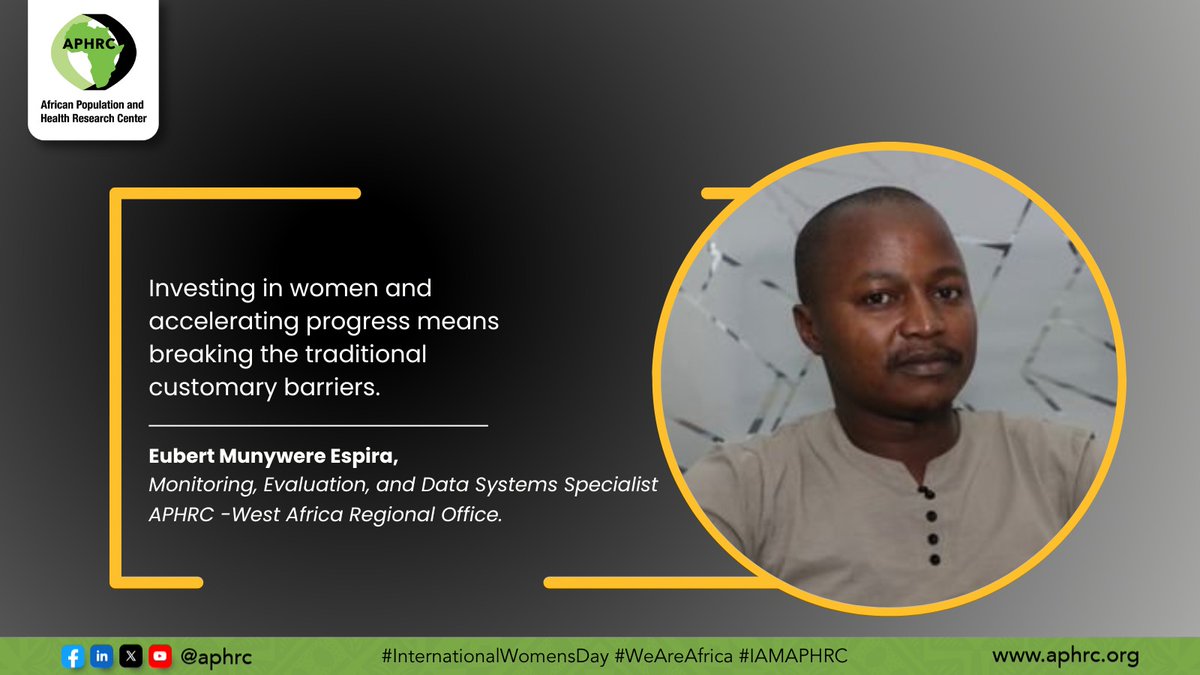 APHRC
African Population and Health Research Center

Investing in women and accelerating progress means breaking the traditional customary barriers.

Eubert Munywere Espira,
Monitoring, Evaluation, and Data Systems Specialist
APHRC -West Africa Regional Office.

@aphrc #InternationalWomensDay #WeAreAfrica #IAMAPHRC www.aphrc.org